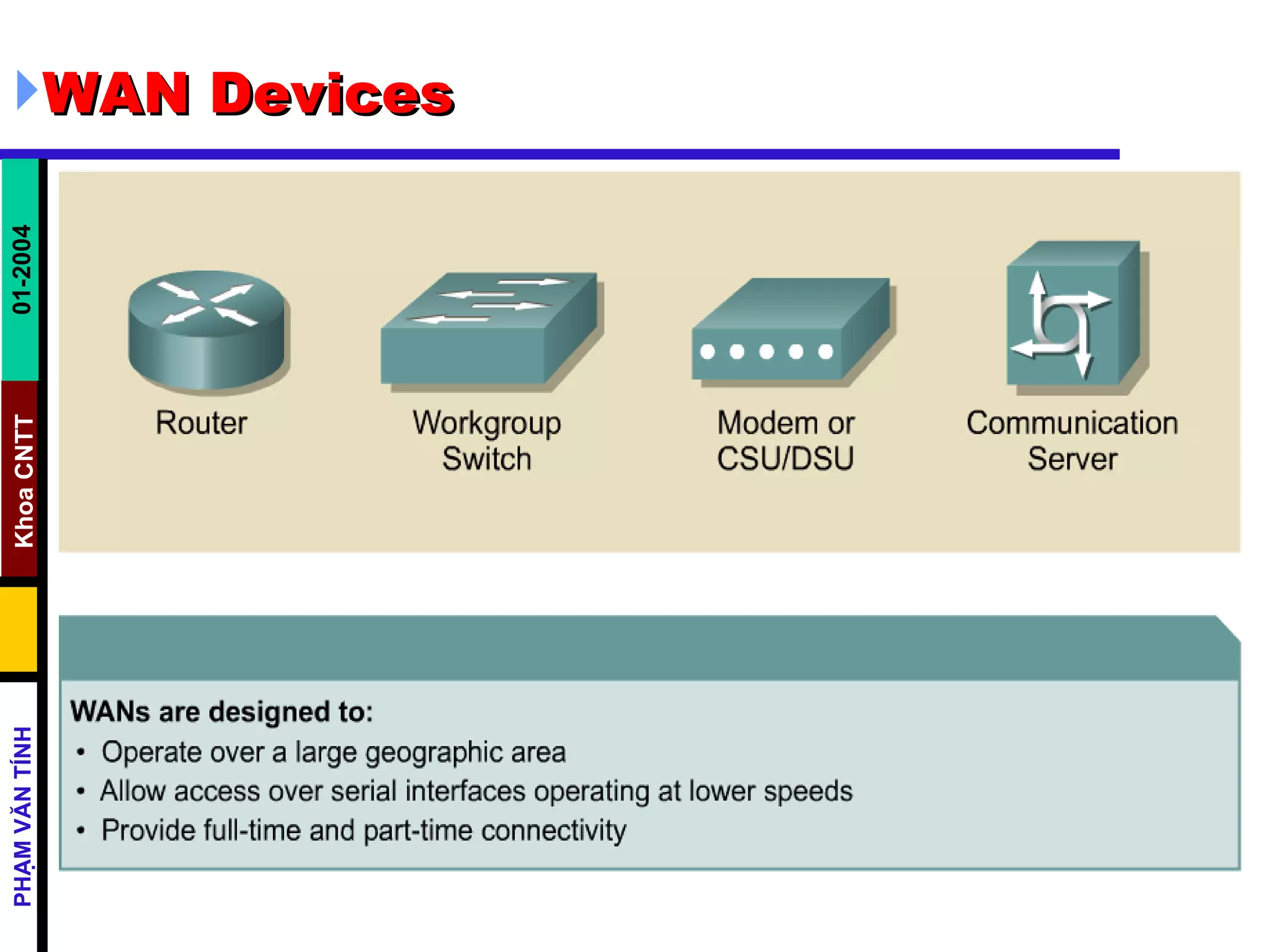 WAN Devices

01-2004

Khoa CNTT

PHẠM VĂN TÍNH

Router

Workgroup Switch

Modem or CSU/DSU

Communication Server

WANs are designed to:
• Operate over a large geographic area
• Allow access over serial interfaces operating at lower speeds
• Provide full-time and part-time connectivity